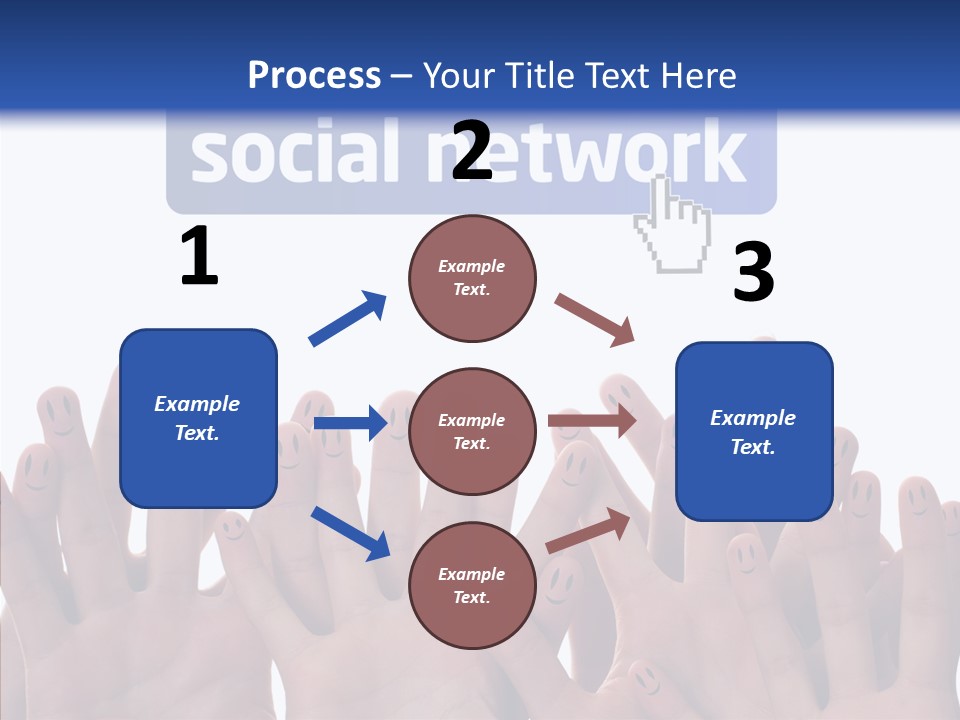 Process – Your Title Text Here

social network

1

2

3

Example Text.

Example Text.

Example Text.

Example Text.

Example Text.